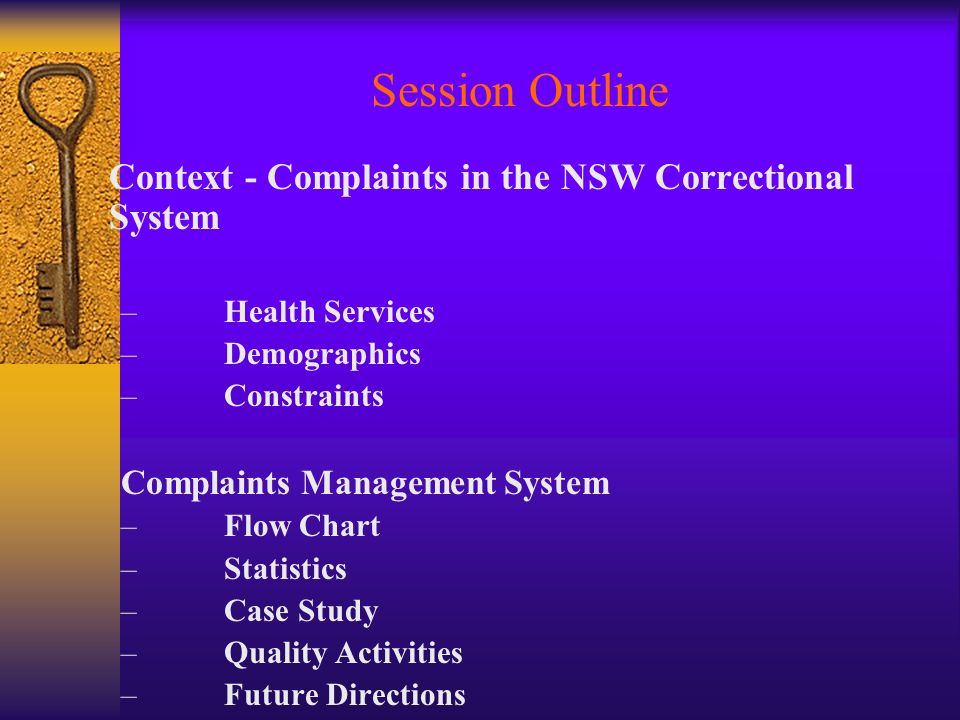 Session Outline

Context - Complaints in the NSW Correctional System

– Health Services
– Demographics
– Constraints

Complaints Management System
– Flow Chart
– Statistics
– Case Study
– Quality Activities
– Future Directions